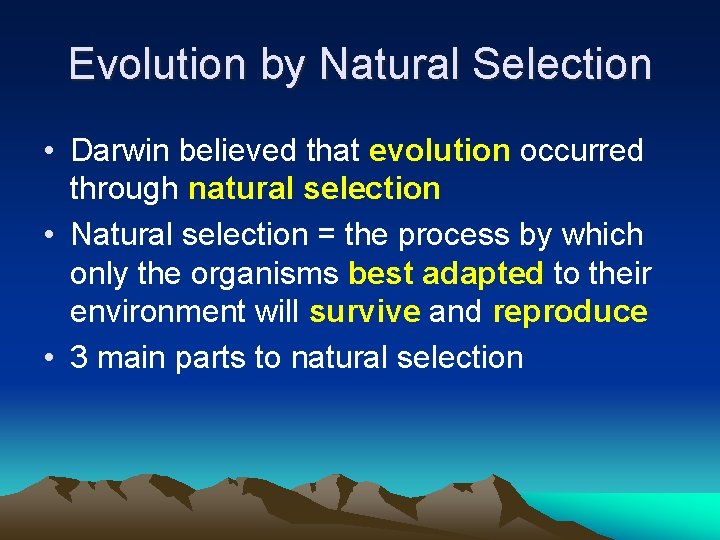 Evolution by Natural Selection

• Darwin believed that evolution occurred through natural selection

• Natural selection = the process by which only the organisms best adapted to their environment will survive and reproduce

• 3 main parts to natural selection